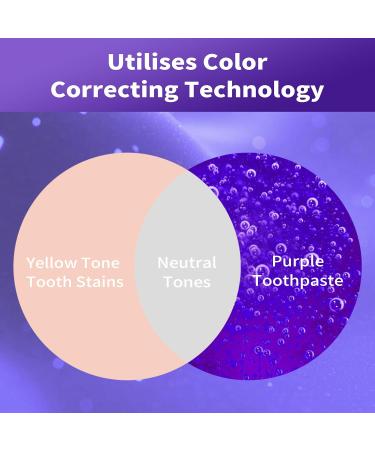 Utilises Color Correcting Technology

Yellow Tone Tooth Stains

Neutral Tones

Purple Toothpaste